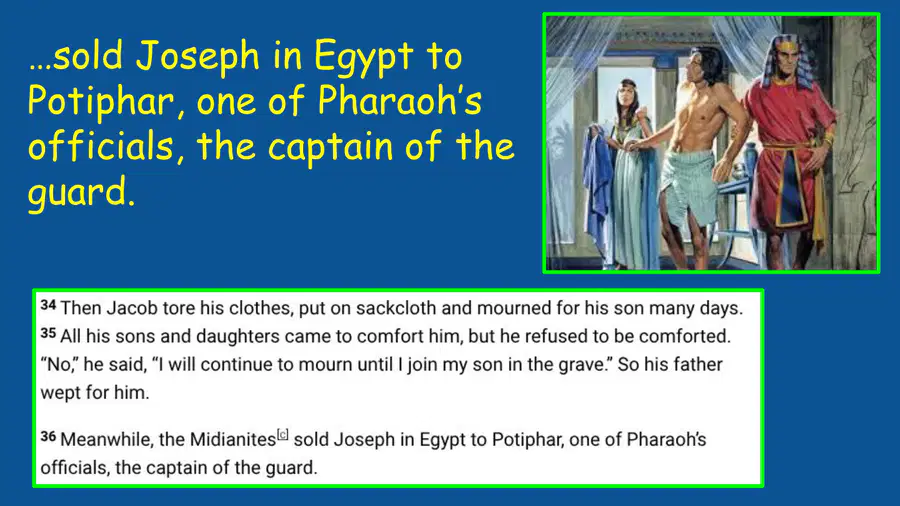 …sold Joseph in Egypt to Potiphar, one of Pharaoh's officials, the captain of the guard.

$^{34}$ Then Jacob tore his clothes, put on sackcloth and mourned for his son many days. $^{35}$ All his sons and daughters came to comfort him, but he refused to be comforted. "No," he said, "I will continue to mourn until I join my son in the grave." So his father wept for him.

$^{36}$ Meanwhile, the Midianites$^{[c]}$ sold Joseph in Egypt to Potiphar, one of Pharaoh's officials, the captain of the guard.